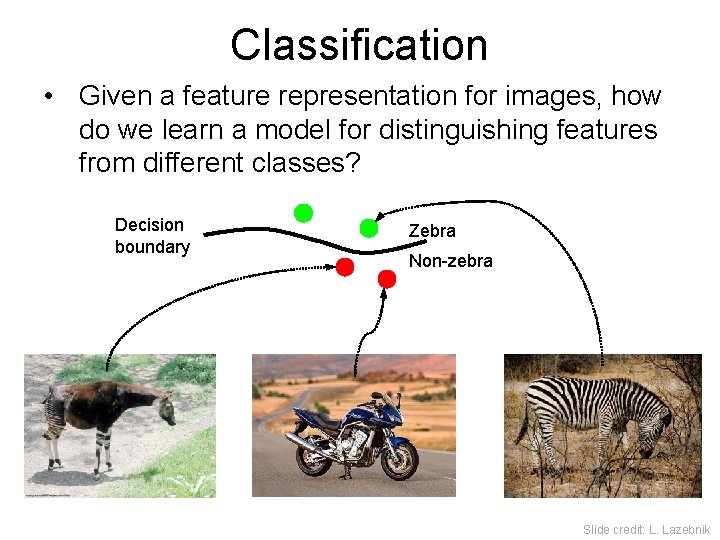 Classification

• Given a feature representation for images, how do we learn a model for distinguishing features from different classes?

Decision boundary

Zebra

Non-zebra

Slide credit: L. Lazebnik